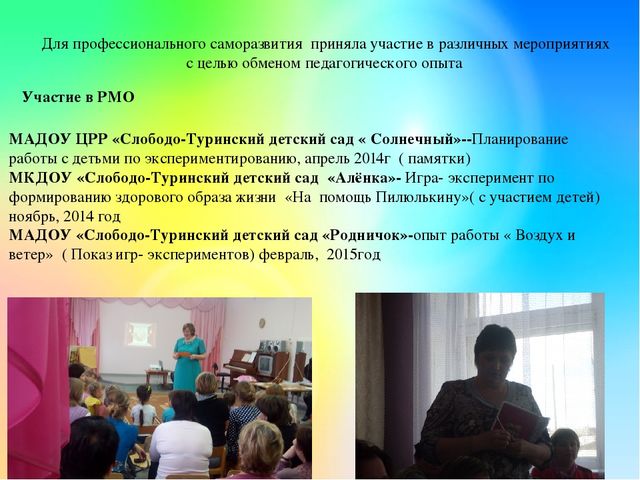 Для профессионального саморазвития приняла участие в различных мероприятиях с целью обменом педагогического опыта

Участие в РМО

МАДОУ ЦРР «Слободо-Туринский детский сад « Солнечный»--Планирование работы с детьми по экспериментированию, апрель 2014г ( памятки)
МКДОУ «Слободо-Туринский детский сад «Алёнка»- Игра- эксперимент по формированию здорового образа жизни «На помощь Пилюлькину»( с участием детей) ноябрь, 2014 год
МАДОУ «Слободо-Туринский детский сад «Родничок»-опыт работы « Воздух и ветер» ( Показ игр- экспериментов) февраль, 2015год